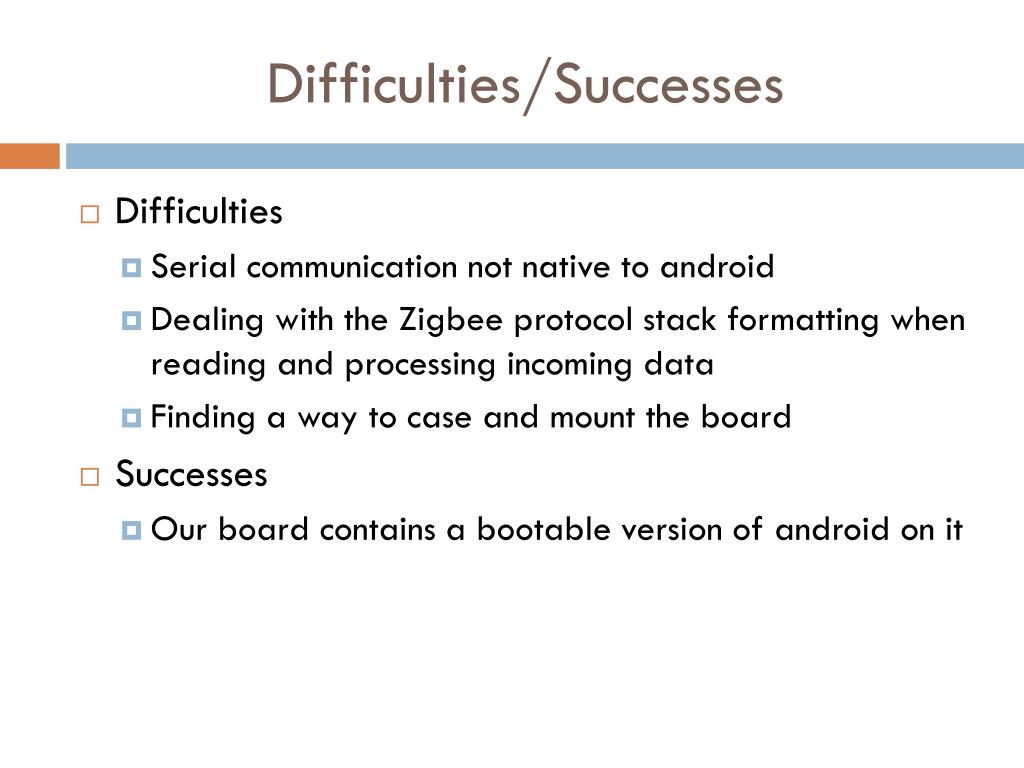 Difficulties/Successes

Difficulties

Serial communication not native to android

Dealing with the Zigbee protocol stack formatting when reading and processing incoming data

Finding a way to case and mount the board

Successes

Our board contains a bootable version of android on it